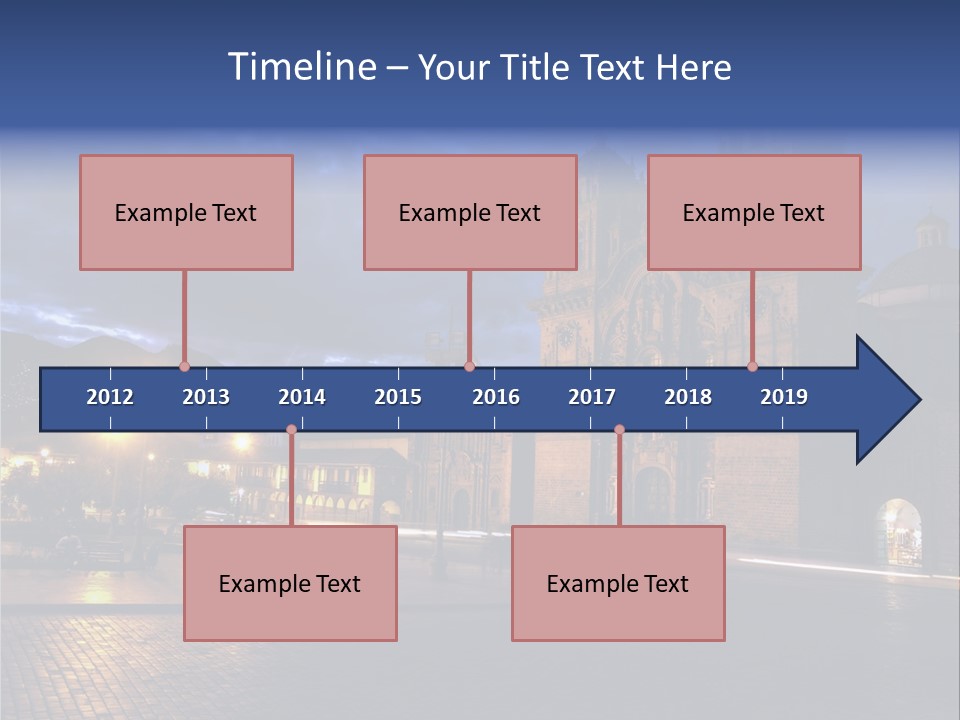 Timeline – Your Title Text Here

Example Text

Example Text

Example Text

2012 2013 2014 2015 2016 2017 2018 2019

Example Text

Example Text